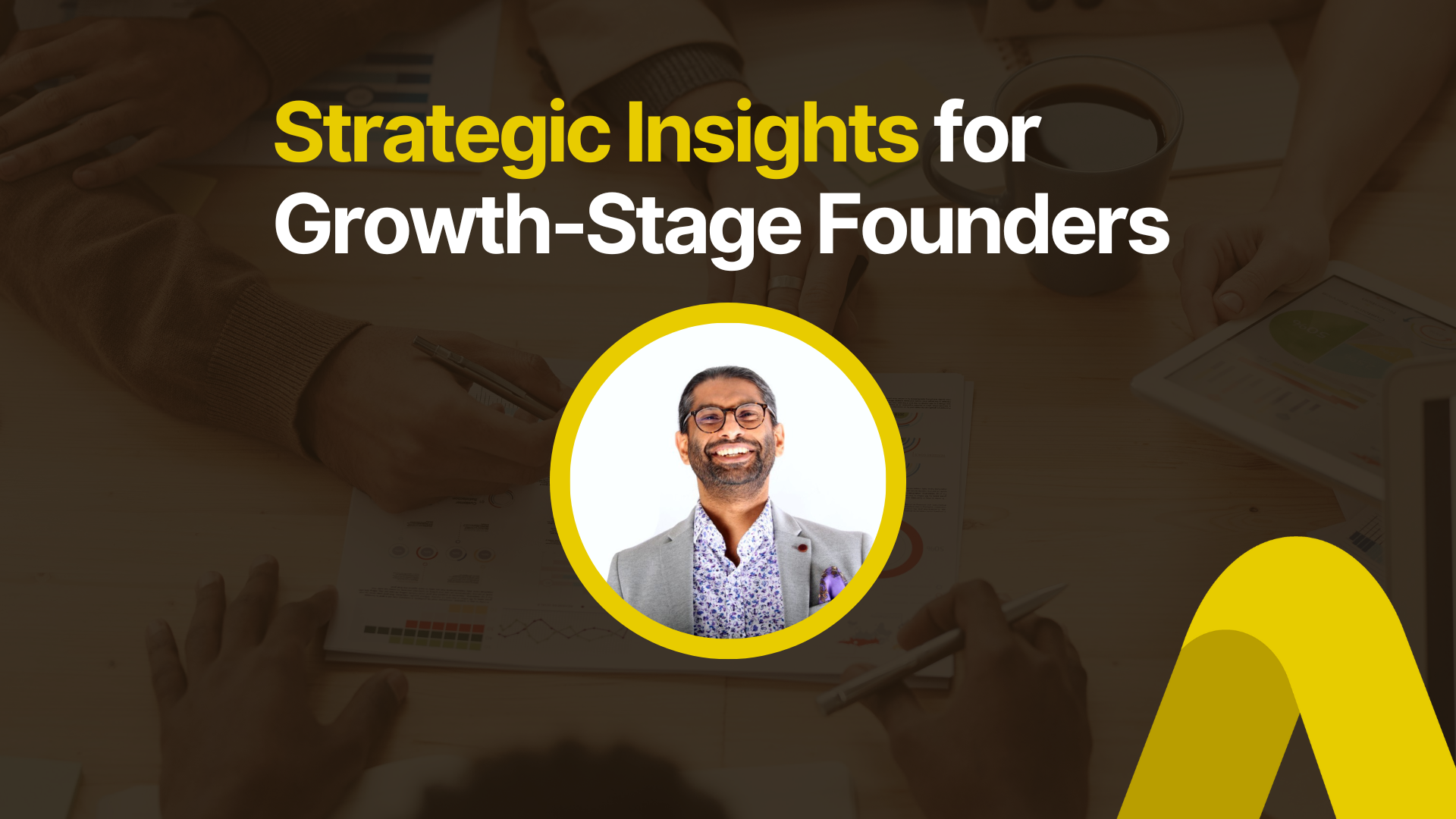 Strategic Insights for Growth-Stage Founders